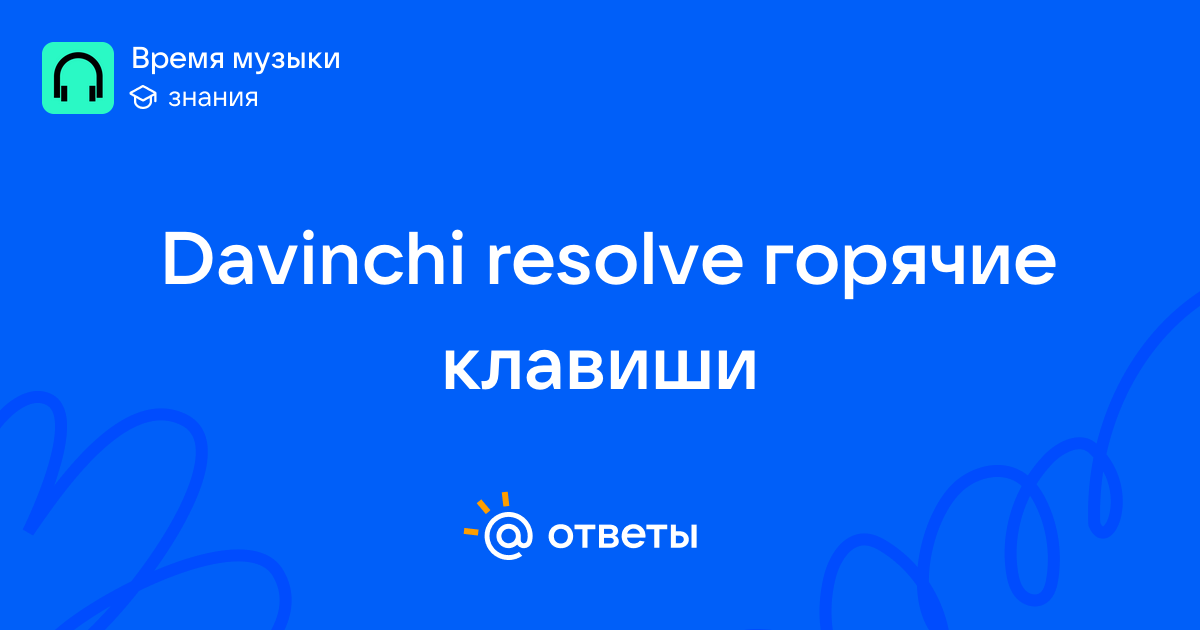 Время музыки
знания

Davinchi resolve горячие клавиши

@ ответы